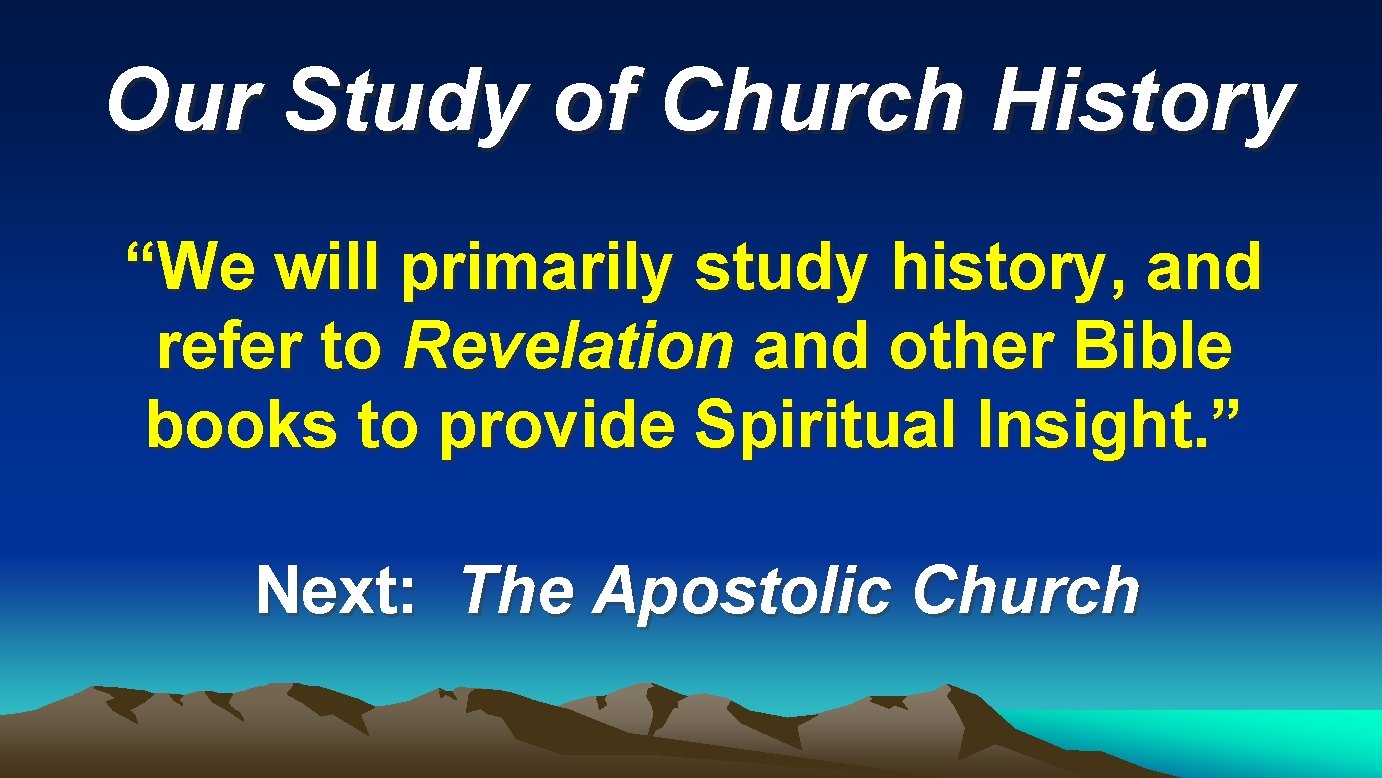 Our Study of Church History

“We will primarily study history, and refer to Revelation and other Bible books to provide Spiritual Insight.”

Next: The Apostolic Church